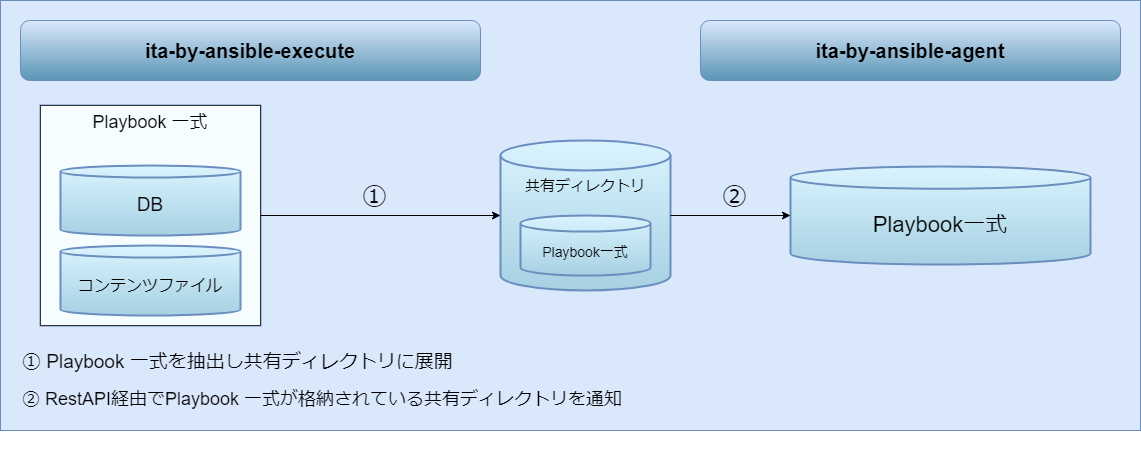 ita-by-ansible-execute

ita-by-ansible-agent

Playbook 一式

DB

コンテンツファイル

①

共有ディレクトリ

Playbook一式

②

Playbook一式

① Playbook 一式を抽出し共有ディレクトリに展開

② RestAPI経由でPlaybook 一式が格納されている共有ディレクトリを通知